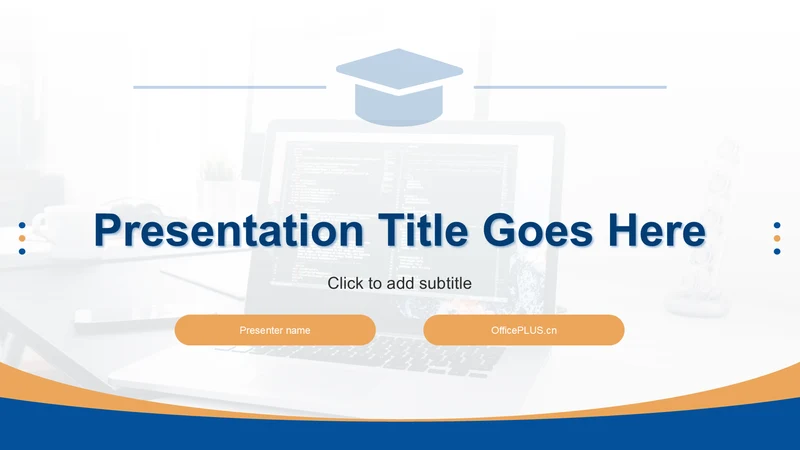 Presentation Title Goes Here

Click to add subtitle

Presenter name

OfficePLUS.cn